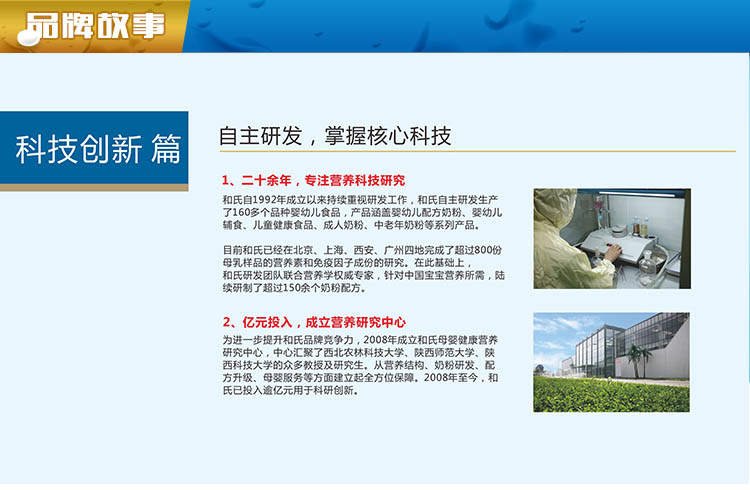 品牌故事

科技创新 篇

自主研发，掌握核心科技

1、二十余年，专注营养科技研究

和氏自1992年成立以来持续重视研发工作，和氏自主研发生产了160多个品种婴幼儿食品，产品涵盖婴幼儿配方奶粉、婴幼儿辅食、儿童健康食品、成人奶粉、中老年奶粉等系列产品。

目前和氏已经在北京、上海、西安、广州四地完成了超过800份母乳样品的营养素和免疫因子成份的研究。在此基础上，和氏研发团队联合营养学权威专家，针对中国宝宝营养所需，陆续研制了超过150余个奶粉配方。

2、亿元投入，成立营养研究中心

为进一步提升和氏品牌竞争力，2008年成立和氏母婴健康营养研究中心，中心汇聚了西北农林科技大学、陕西师范大学、陕西科技大学的众多教授及研究生。从营养结构、奶粉研发、配方升级、母婴服务等方面建立起全方位保障。2008年至今，和氏已投入逾亿元用于科研创新。